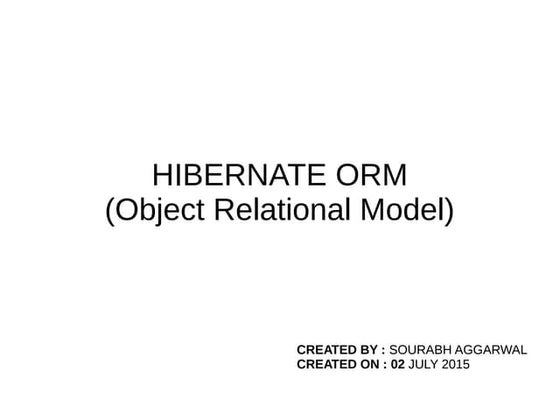 HIBERNATE ORM
(Object Relational Model)

CREATED BY : SOURABH AGGARWAL
CREATED ON : 02 JULY 2015